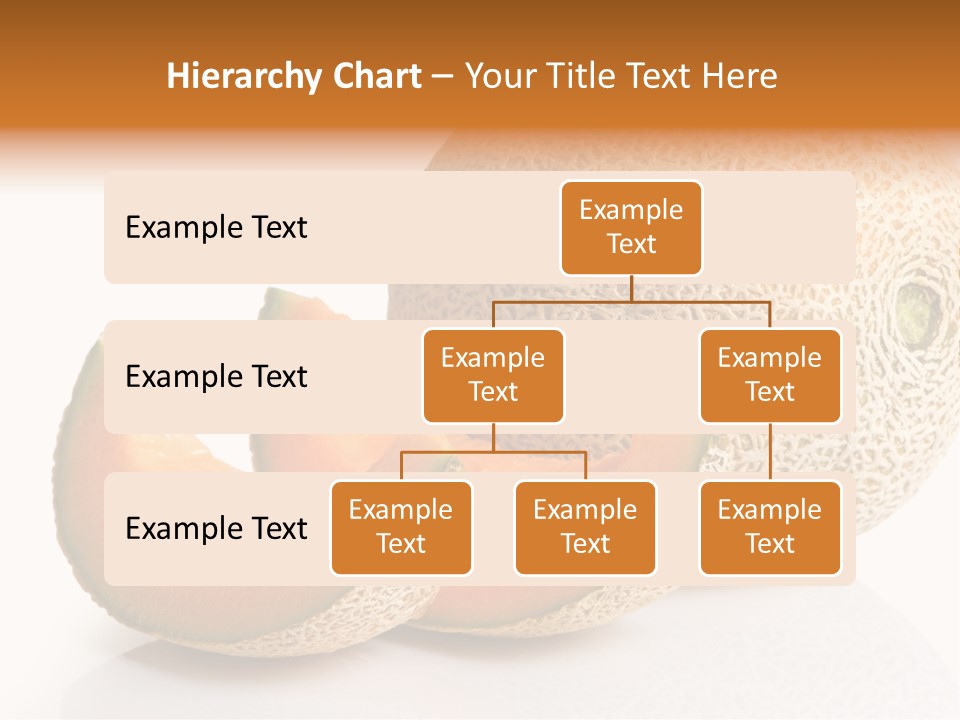 Hierarchy Chart – Your Title Text Here

Example Text

Example Text

Example Text

Example Text

Example Text

Example Text

Example Text

Example Text

Example Text